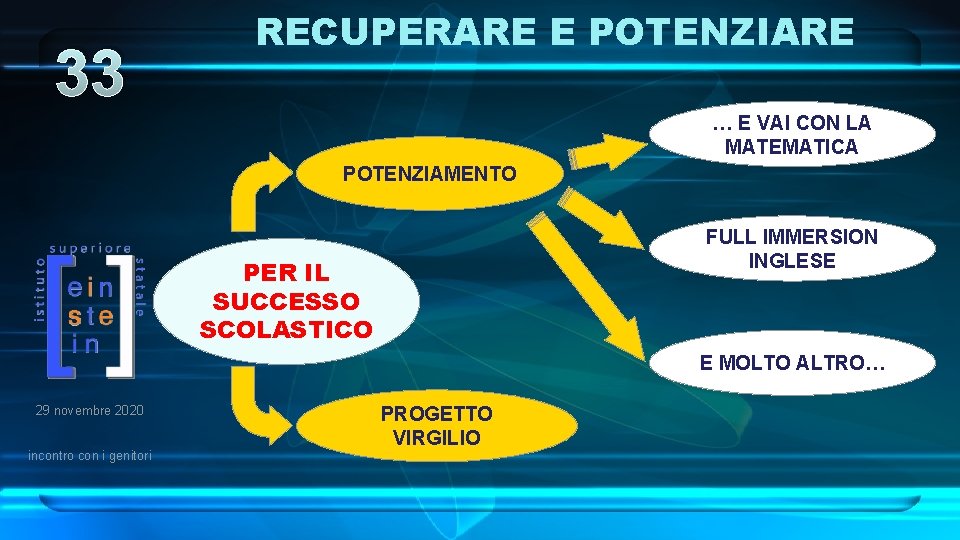 33

RECUPERARE E POTENZIARE

istituto superiore statale

ein
ste
in

29 novembre 2020

incontro con i genitori

PER IL SUCCESSO SCOLASTICO

POTENZIAMENTO

PROGETTO VIRGILIO

… E VAI CON LA MATEMATICA

FULL IMMERSION INGLESE

E MOLTO ALTRO…